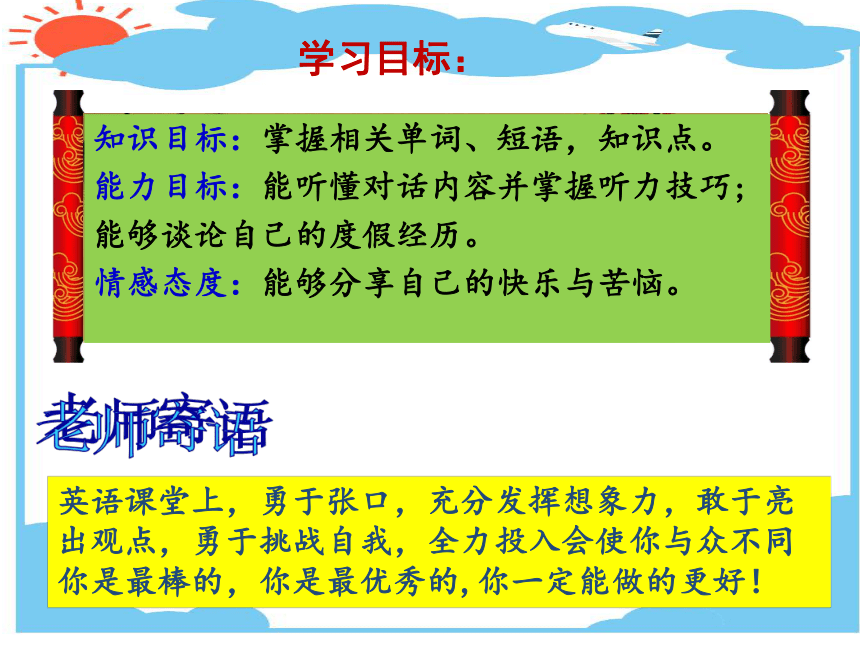 学习目标：

知识目标：掌握相关单词、短语，知识点。
能力目标：能听懂对话内容并掌握听力技巧；能够谈论自己的度假经历。
情感态度：能够分享自己的快乐与苦恼。

老师寄语

英语课堂上，勇于张口，充分发挥想象力，敢于亮出观点，勇于挑战自我，全力投入会使你与众不同你是最棒的，你是最优秀的，你一定能做的更好！